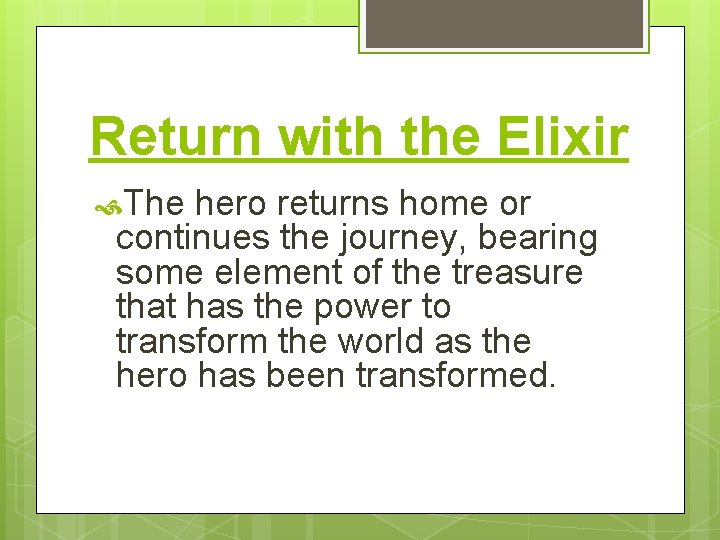 Return with the Elixir

The hero returns home or continues the journey, bearing some element of the treasure that has the power to transform the world as the hero has been transformed.